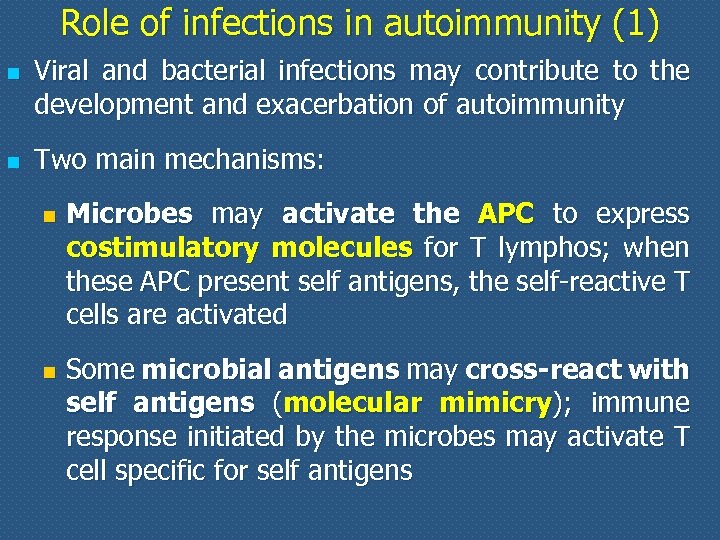 Role of infections in autoimmunity (1)

Viral and bacterial infections may contribute to the development and exacerbation of autoimmunity

Two main mechanisms:

Microbes may activate the APC to express costimulatory molecules for T lymphos; when these APC present self antigens, the self-reactive T cells are activated

Some microbial antigens may cross-react with self antigens (molecular mimicry); immune response initiated by the microbes may activate T cell specific for self antigens